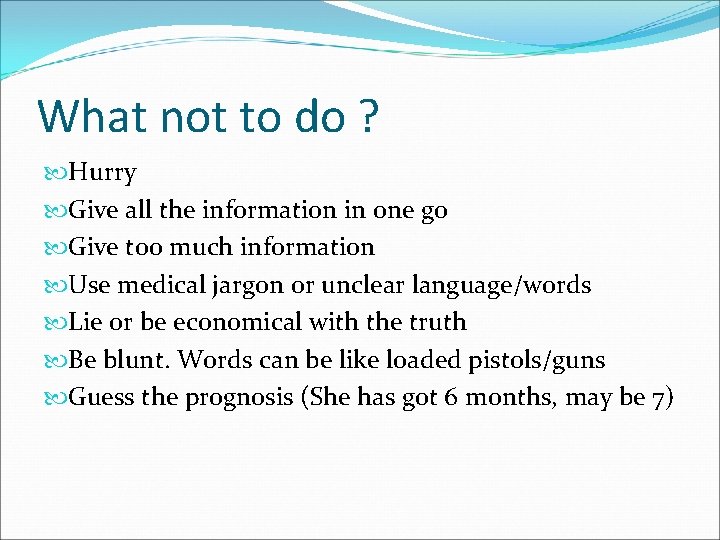 What not to do ?

• Hurry
• Give all the information in one go
• Give too much information
• Use medical jargon or unclear language/words
• Lie or be economical with the truth
• Be blunt. Words can be like loaded pistols/guns
• Guess the prognosis (She has got 6 months, may be 7)